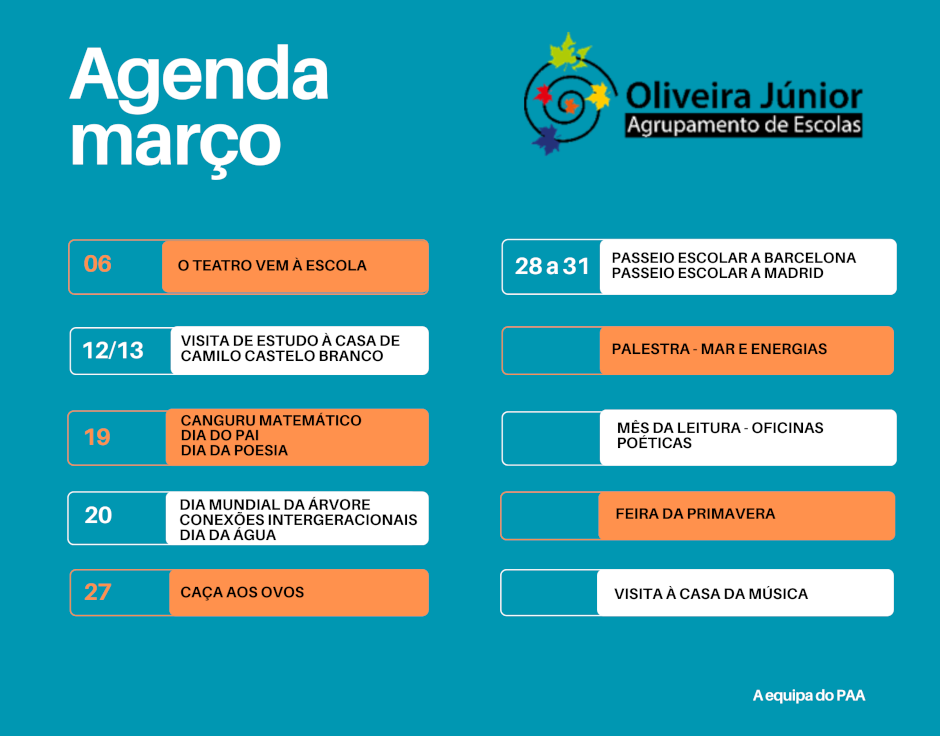 Agenda março

Oliveira Júnior
Agrupamento de Escolas

06 O TEATRO VEM À ESCOLA

12/13 VISITA DE ESTUDO À CASA DE CAMILO CASTELO BRANCO

19 CANGURU MATEMÁTICO
DIA DO PAI
DIA DA POESIA

20 DIA MUNDIAL DA ÁRVORE
CONEXÕES INTERGERACIONAIS
DIA DA ÁGUA

27 CAÇA AOS OVOS

28 a 31 PASSEIO ESCOLAR A BARCELONA
PASSEIO ESCOLAR A MADRID

PALESTRA - MAR E ENERGIAS

MÊS DA LEITURA - OFICINAS POÉTICAS

FEIRA DA PRIMAVERA

VISITA À CASA DA MÚSICA

A equipa do PAA